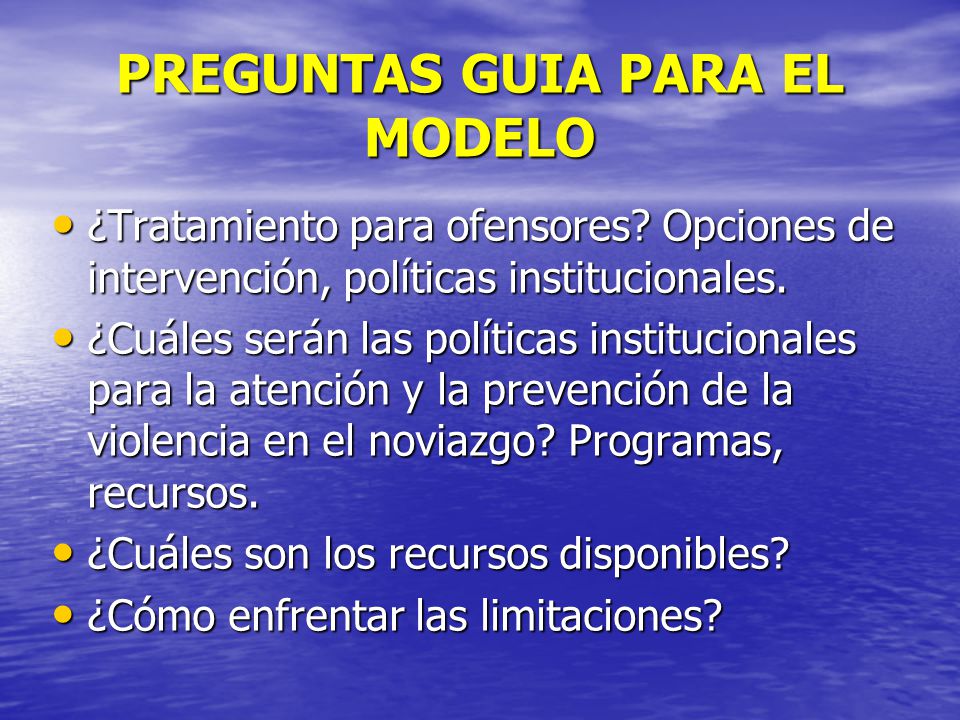 PREGUNTAS GUIA PARA EL MODELO

• ¿Tratamiento para ofensores? Opciones de intervención, políticas institucionales.
• ¿Cuáles serán las políticas institucionales para la atención y la prevención de la violencia en el noviazgo? Programas, recursos.
• ¿Cuáles son los recursos disponibles?
• ¿Cómo enfrentar las limitaciones?